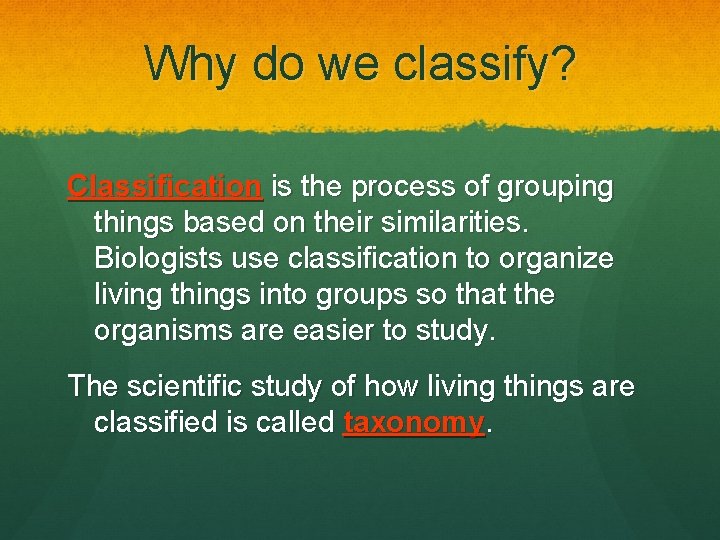 Why do we classify?

Classification is the process of grouping things based on their similarities. Biologists use classification to organize living things into groups so that the organisms are easier to study.

The scientific study of how living things are classified is called taxonomy.